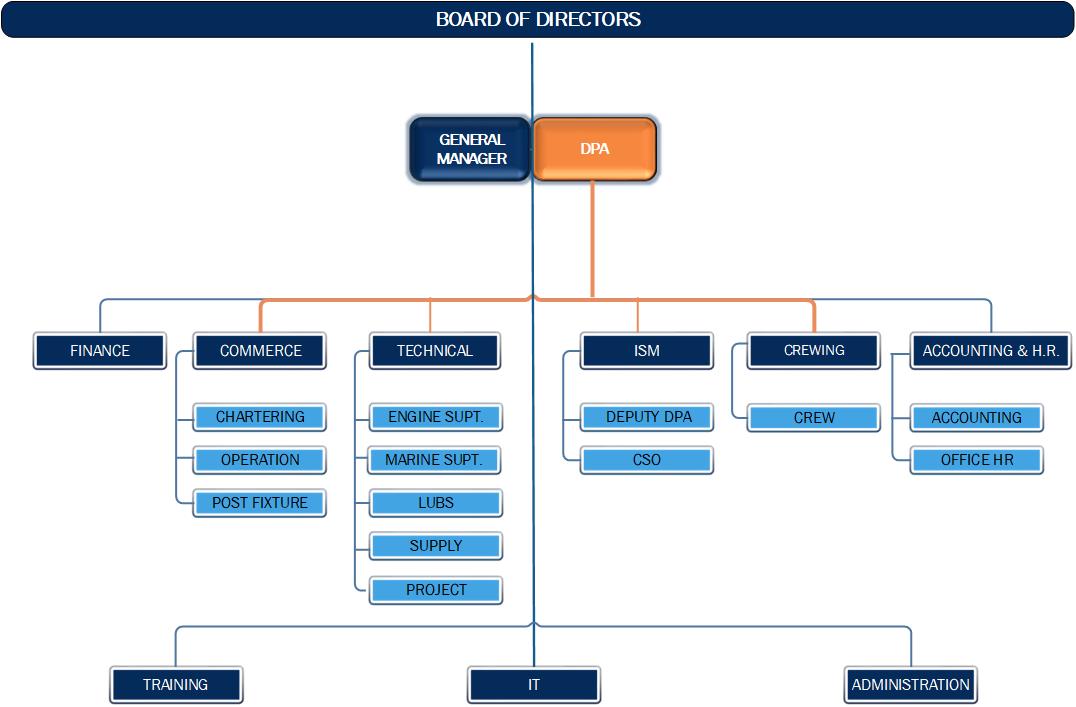 BOARD OF DIRECTORS

GENERAL MANAGER

DPA

FINANCE

COMMERCE

CHARTERING

OPERATION

POST FIXTURE

TECHNICAL

ENGINE SUPT.

MARINE SUPT.

LUBS

SUPPLY

PROJECT

ISM

DEPUTY DPA

CSO

CREWING

CREW

ACCOUNTING & H.R.

ACCOUNTING

OFFICE HR

TRAINING

IT

ADMINISTRATION